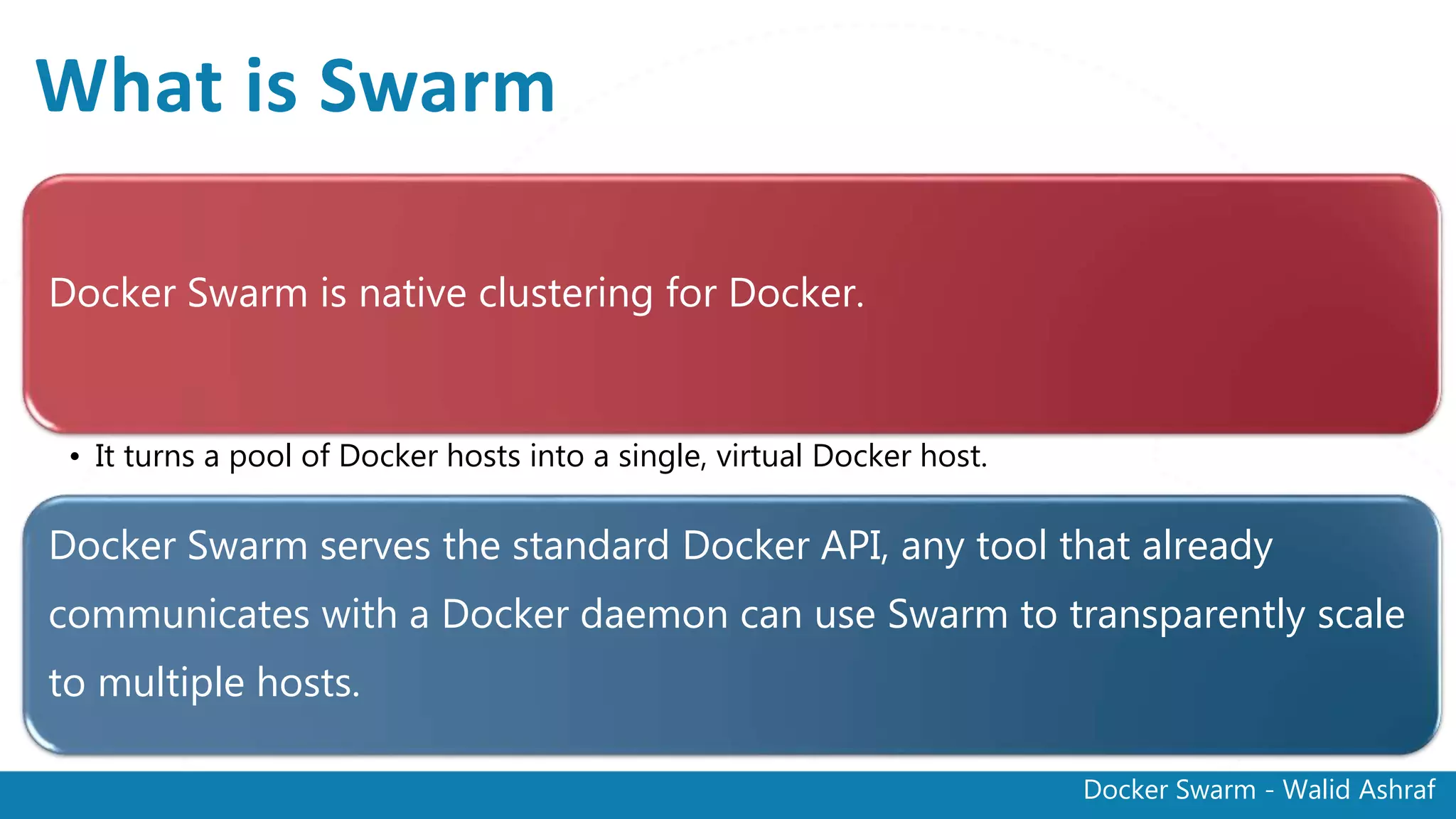 What is Swarm

Docker Swarm is native clustering for Docker.

• It turns a pool of Docker hosts into a single, virtual Docker host.

Docker Swarm serves the standard Docker API, any tool that already communicates with a Docker daemon can use Swarm to transparently scale to multiple hosts.

Docker Swarm - Walid Ashraf